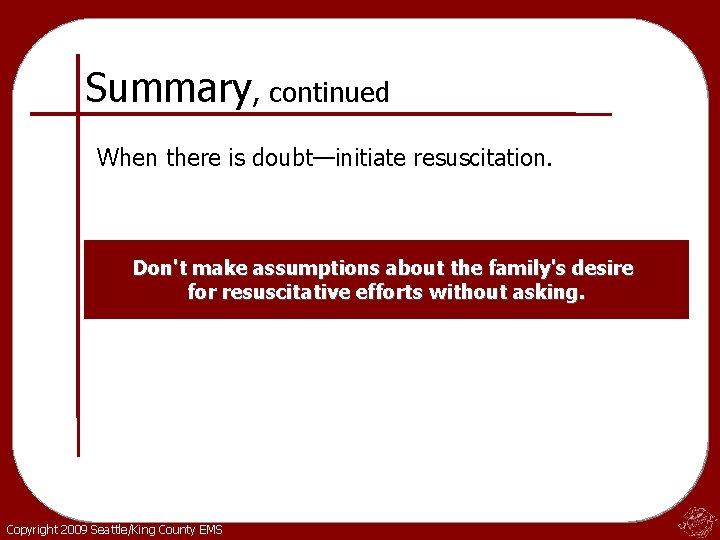 Summary, continued

When there is doubt—initiate resuscitation.

Don't make assumptions about the family's desire for resuscitative efforts without asking.

Copyright 2009 Seattle/King County EMS